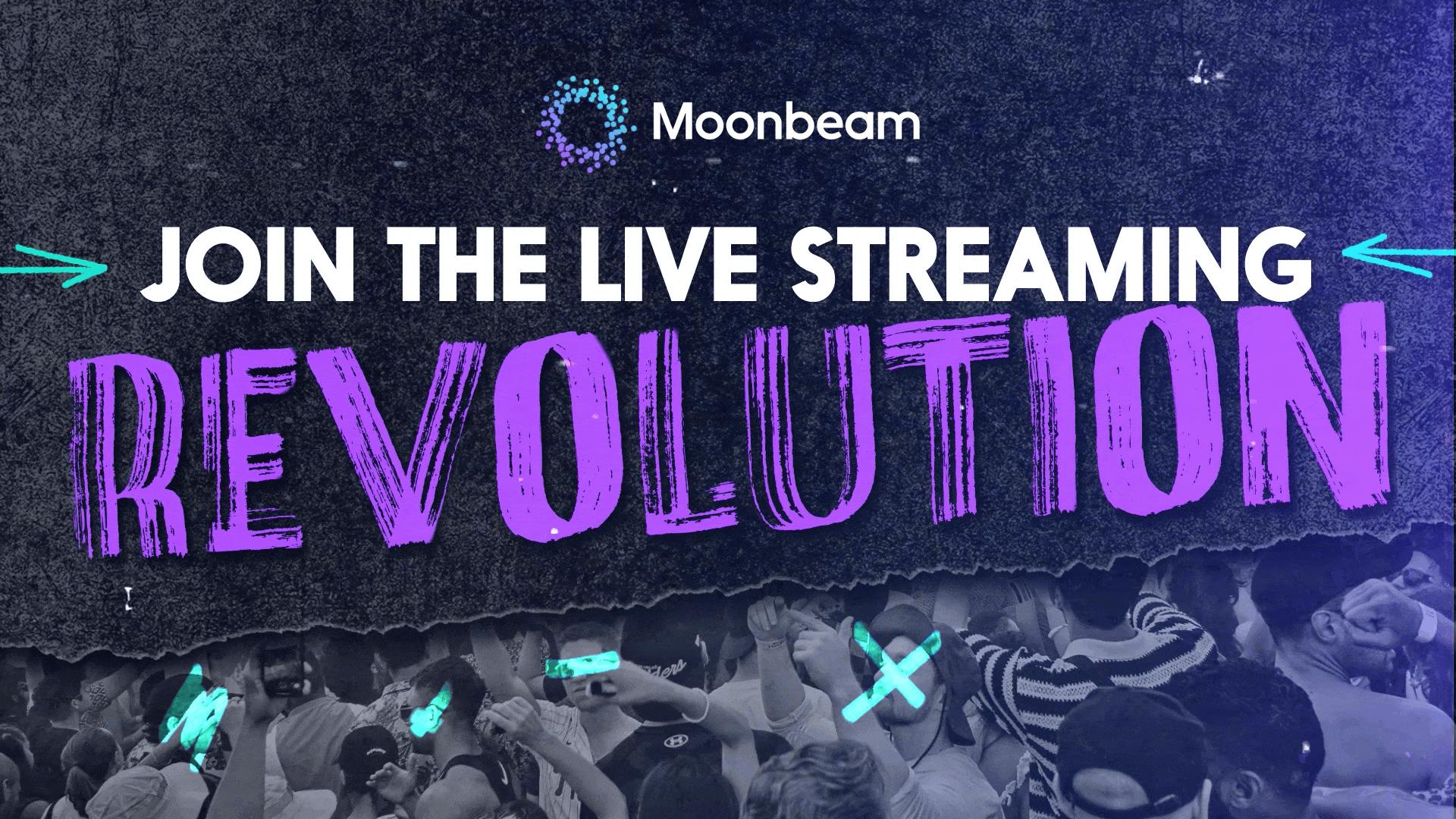 Moonbeam

JOIN THE LIVE STREAMING

REVOLUTION